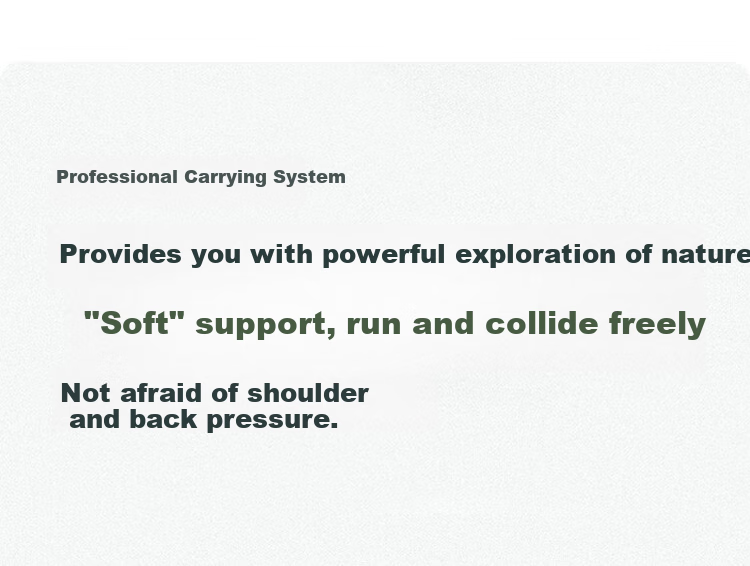 Professional Carrying System

Provides you with powerful exploration of nature

"Soft" support, run and collide freely

Not afraid of shoulder and back pressure.